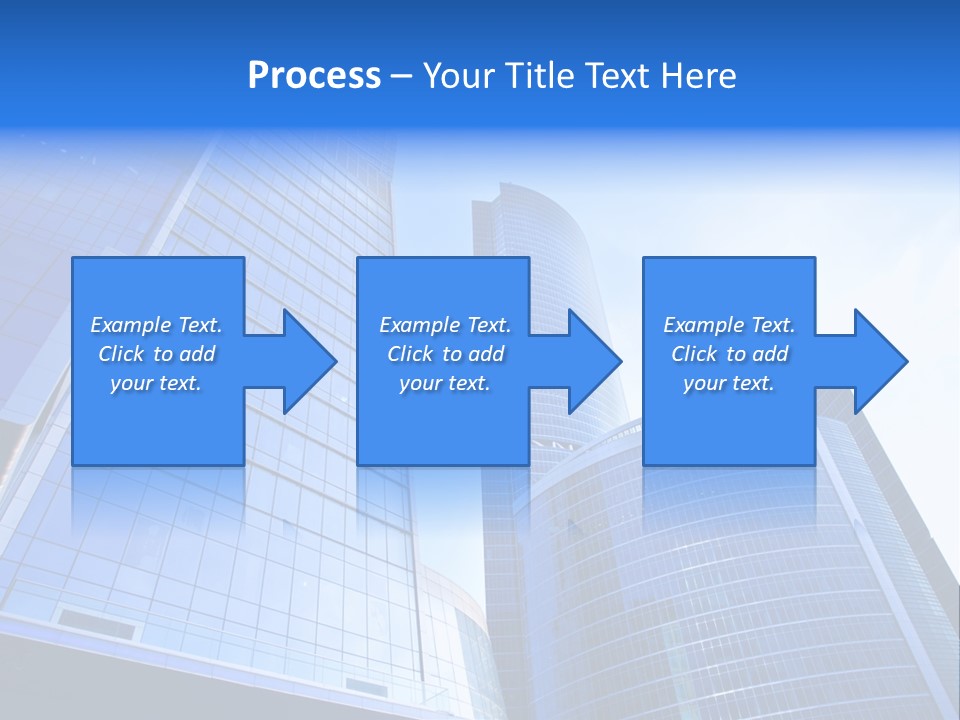 Process – Your Title Text Here

Example Text. Click to add your text.

Example Text. Click to add your text.

Example Text. Click to add your text.